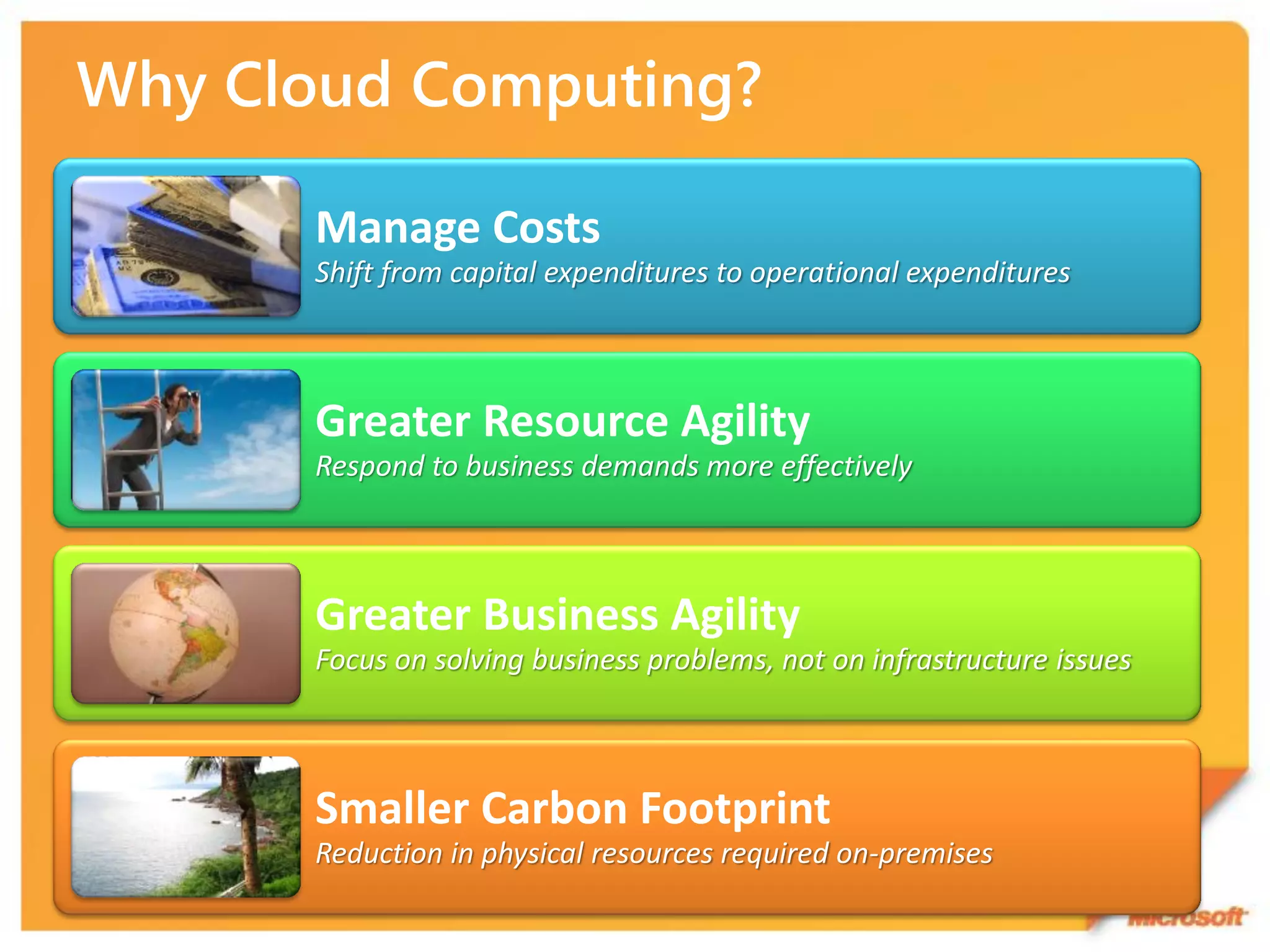 Why Cloud Computing?

Manage Costs
Shift from capital expenditures to operational expenditures

Greater Resource Agility
Respond to business demands more effectively

Greater Business Agility
Focus on solving business problems, not on infrastructure issues

Smaller Carbon Footprint
Reduction in physical resources required on-premises

Microsoft